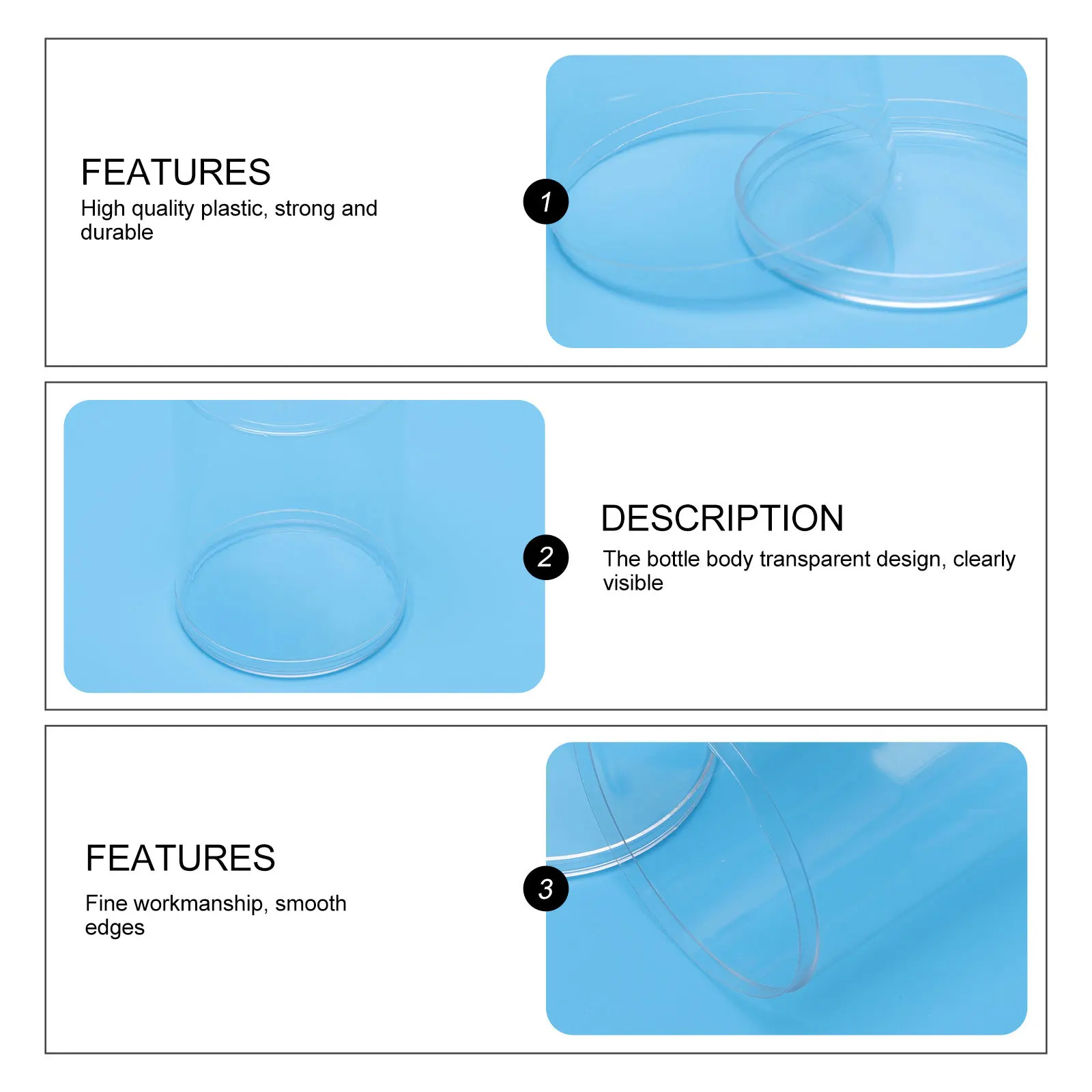 FEATURES
High quality plastic, strong and durable

1

2

DESCRIPTION
The bottle body transparent design, clearly visible

FEATURES
Fine workmanship, smooth edges

3